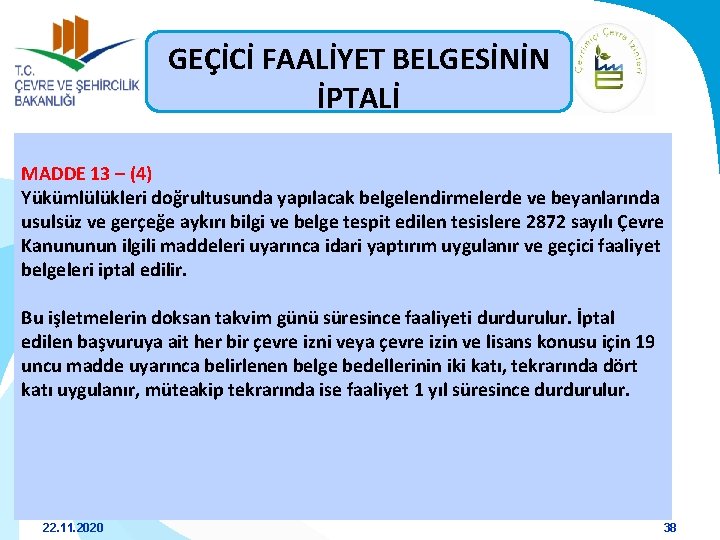 T.C.
ÇEVRE VE ŞEHİRCİLİK BAKANLIĞI

GEÇİCİ FAALİYET BELGESİNİN İPTALİ

Çevrimiçi Çevre İzinleri

MADDE 13 – (4)
Yükümlülükleri doğrultusunda yapılacak belgelendirmelerde ve beyanlarında usulsüz ve gerçeğe aykırı bilgi ve belge tespit edilen tesislere 2872 sayılı Çevre Kanununun ilgili maddeleri uyarınca idari yaptırım uygulanır ve geçici faaliyet belgeleri iptal edilir.

Bu işletmelerin doksan takvim günü süresince faaliyeti durdurulur. İptal edilen başvuruya ait her bir çevre izni veya çevre izin ve lisans konusu için 19 uncu madde uyarınca belirlenen belge bedellerinin iki katı, tekrarında dört katı uygulanır, müteakip tekrarında ise faaliyet 1 yıl süresince durdurulur.

22.11.2020

38